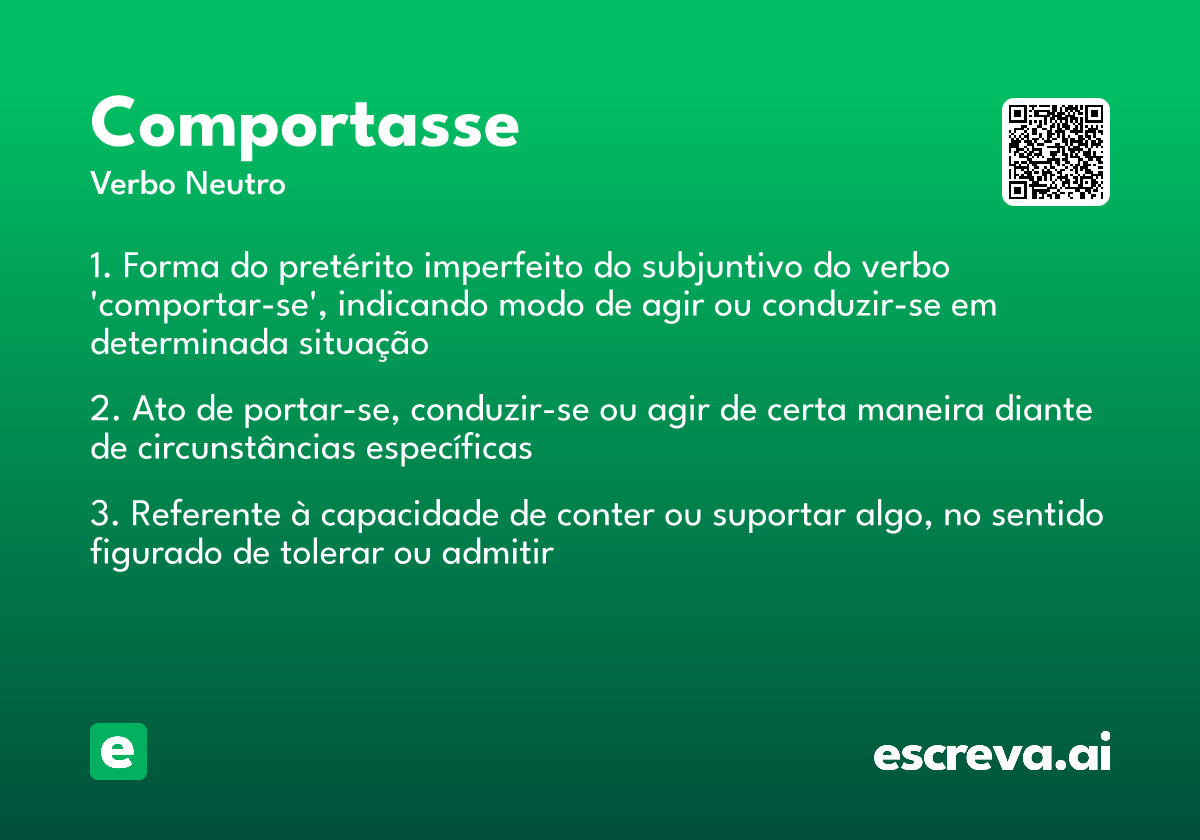 Comportasse
Verbo Neutro

1. Forma do pretérito imperfeito do subjuntivo do verbo 'comportar-se', indicando modo de agir ou conduzir-se em determinada situação

2. Ato de portar-se, conduzir-se ou agir de certa maneira diante de circunstâncias específicas

3. Referente à capacidade de conter ou suportar algo, no sentido figurado de tolerar ou admitir

e

escreva.ai